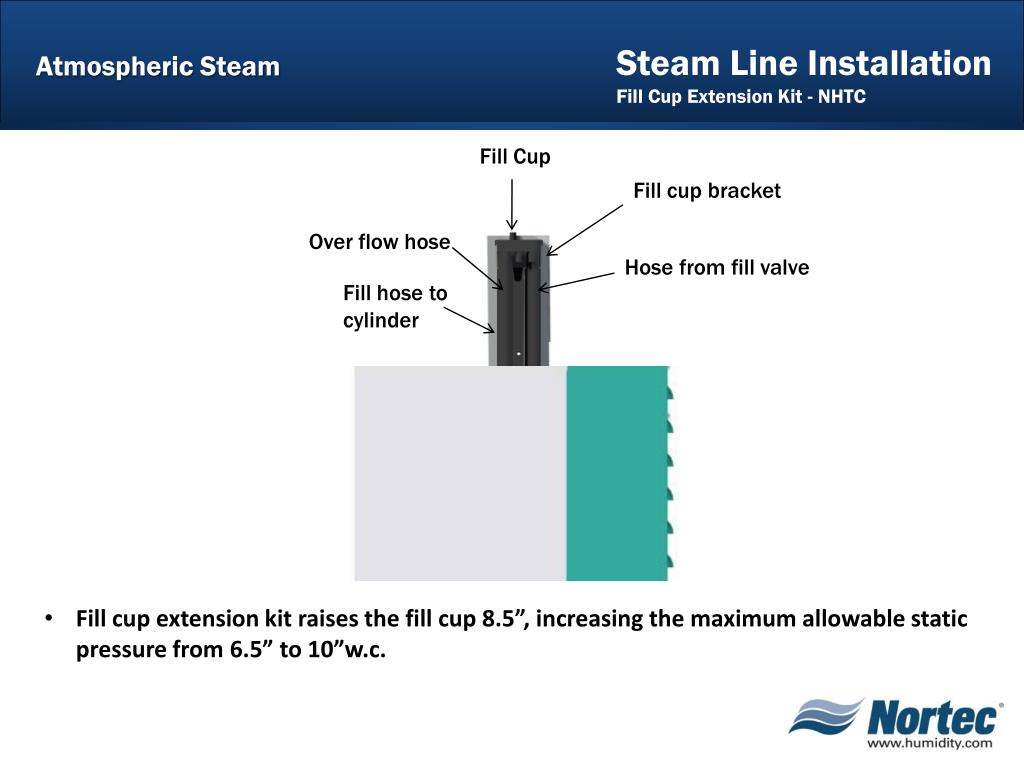 Atmospheric Steam

Steam Line Installation
Fill Cup Extension Kit - NHTC

Fill Cup

Fill cup bracket

Over flow hose

Hose from fill valve

Fill hose to cylinder

• Fill cup extension kit raises the fill cup 8.5”, increasing the maximum allowable static pressure from 6.5” to 10”w.c.

Nortec®
www.humidity.com